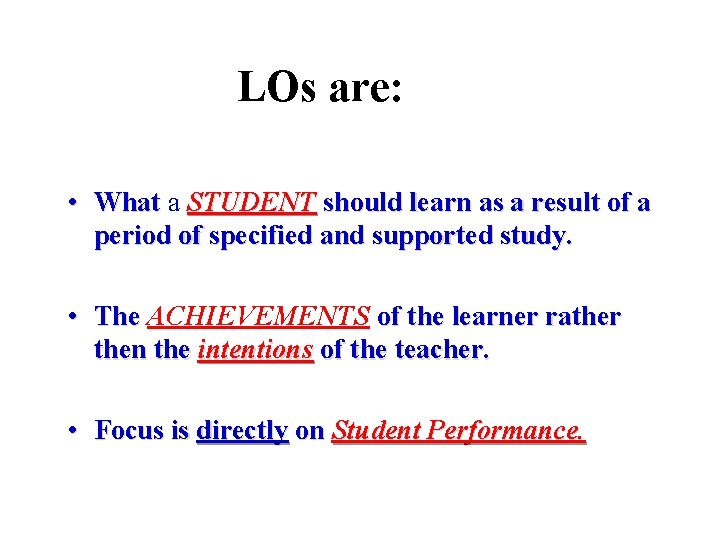 LOs are:

• What a STUDENT should learn as a result of a period of specified and supported study.

• The ACHIEVEMENTS of the learner rather then the intentions of the teacher.

• Focus is directly on Student Performance.